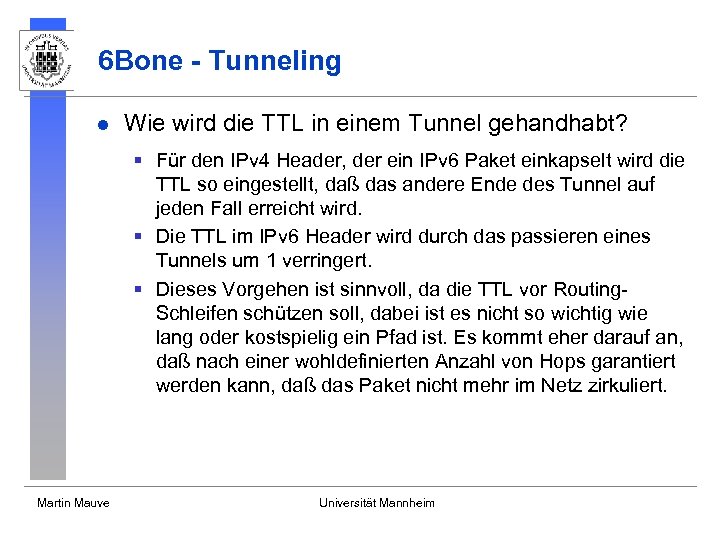 6Bone - Tunneling

Wie wird die TTL in einem Tunnel gehandhabt?

Für den IPv4 Header, der ein IPv6 Paket einkapselt wird die TTL so eingestellt, daß das andere Ende des Tunnel auf jeden Fall erreicht wird.

Die TTL im IPv6 Header wird durch das passieren eines Tunnels um 1 verringert.

Dieses Vorgehen ist sinnvoll, da die TTL vor Routing-Schleifen schützen soll, dabei ist es nicht so wichtig wie lang oder kostspielig ein Pfad ist. Es kommt eher darauf an, daß nach einer wohldefinierten Anzahl von Hops garantiert werden kann, daß das Paket nicht mehr im Netz zirkuliert.

Martin Mauve

Universität Mannheim